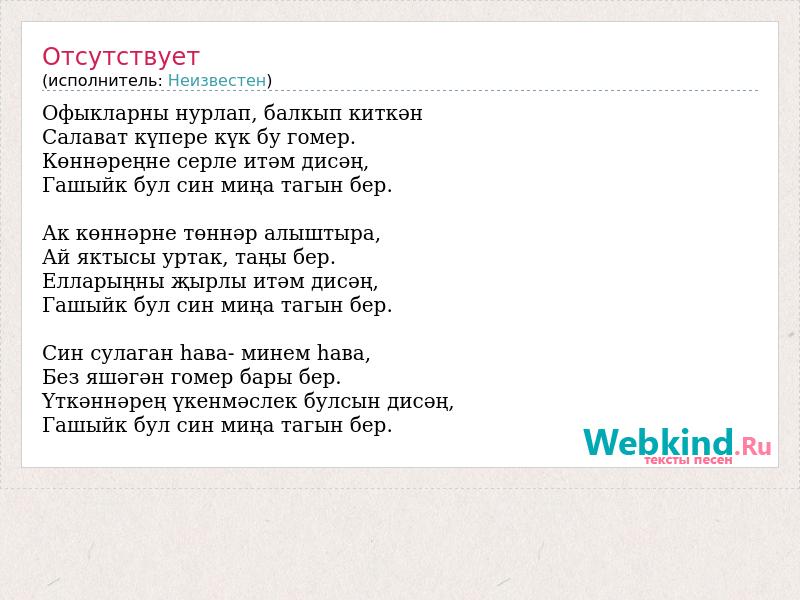 Отсутствует
(исполнитель: Неизвестен)

Офыкларны нурлап, балкып киткән
Салават күпере күк бу гомер.
Көннәреңне серле итәм дисәң,
Гашыйк бул син миңа тагын бер.

Ак көннәрне төннәр алыштыра,
Ай яктысы уртак, таңы бер.
Елларыңны җырлы итәм дисәң,
Гашыйк бул син миңа тагын бер.

Син сулаган һава- минем һава,
Без яшәгән гомер бары бер.
Үткәннәрең үкенмәслек булсын дисәң,
Гашыйк бул син миңа тагын бер.

Webkind.Ru
тексты песен